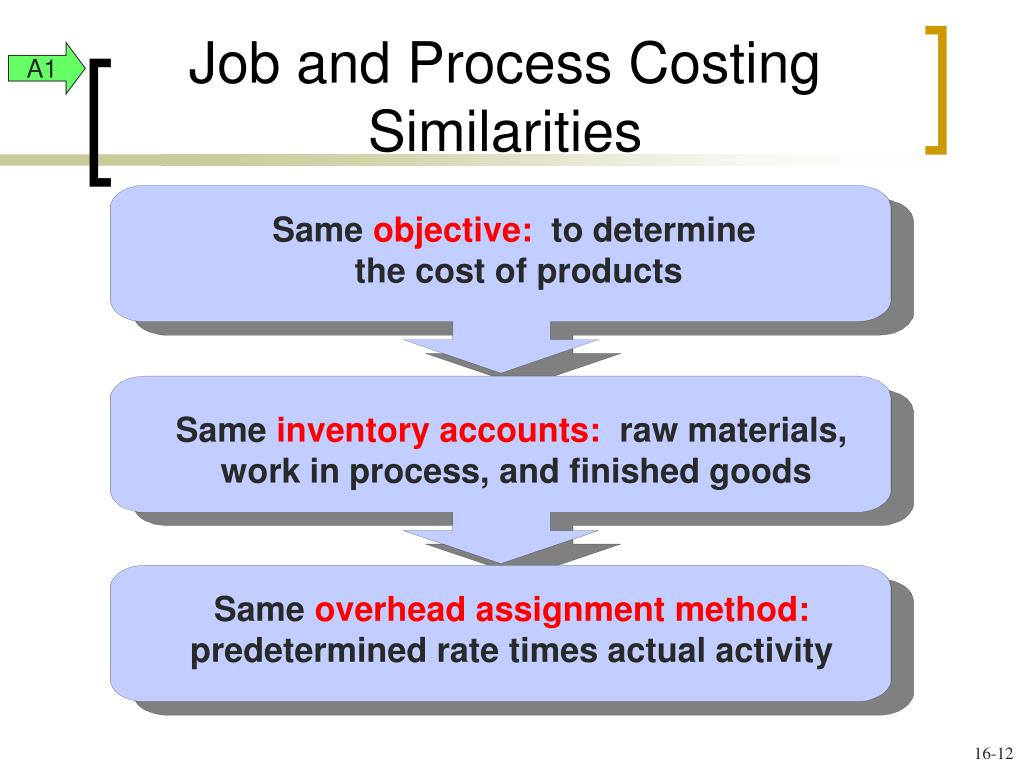 A1

Job and Process Costing Similarities

Same objective: to determine the cost of products

Same inventory accounts: raw materials, work in process, and finished goods

Same overhead assignment method: predetermined rate times actual activity

16-12